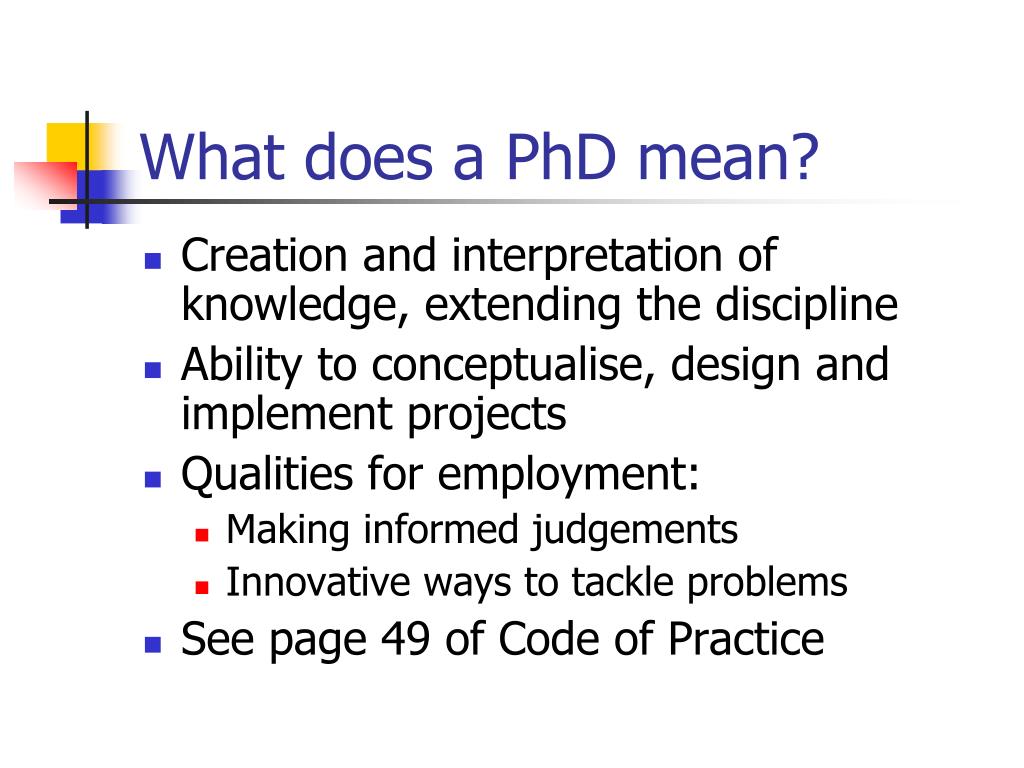 What does a PhD mean?

- Creation and interpretation of knowledge, extending the discipline
- Ability to conceptualise, design and implement projects
- Qualities for employment:
  - Making informed judgements
  - Innovative ways to tackle problems
- See page 49 of Code of Practice